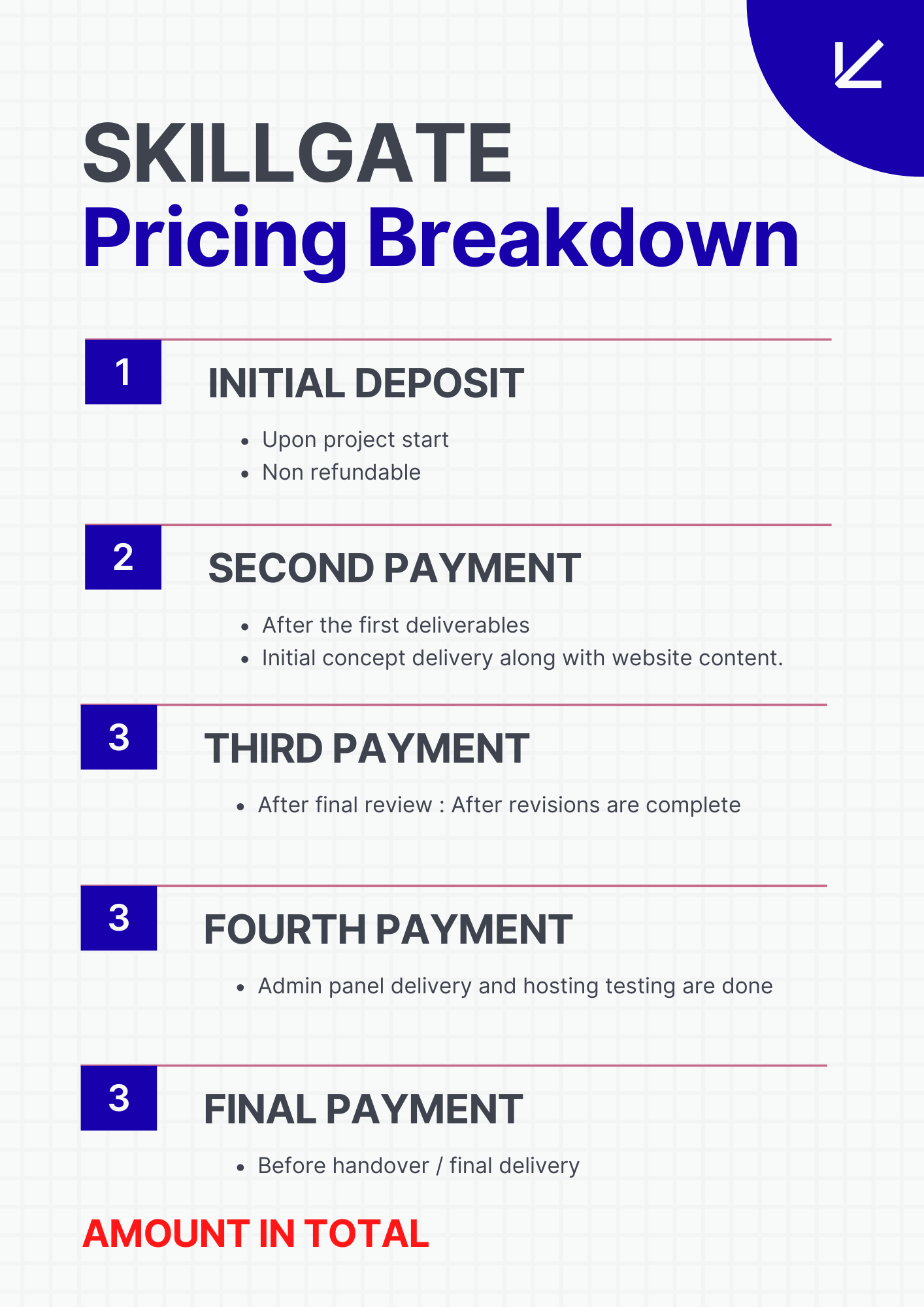 SKILLGATE
Pricing Breakdown

1
INITIAL DEPOSIT
- Upon project start
- Non refundable

2
SECOND PAYMENT
- After the first deliverables
- Initial concept delivery along with website content.

3
THIRD PAYMENT
- After final review : After revisions are complete

3
FOURTH PAYMENT
- Admin panel delivery and hosting testing are done

3
FINAL PAYMENT
- Before handover / final delivery

AMOUNT IN TOTAL